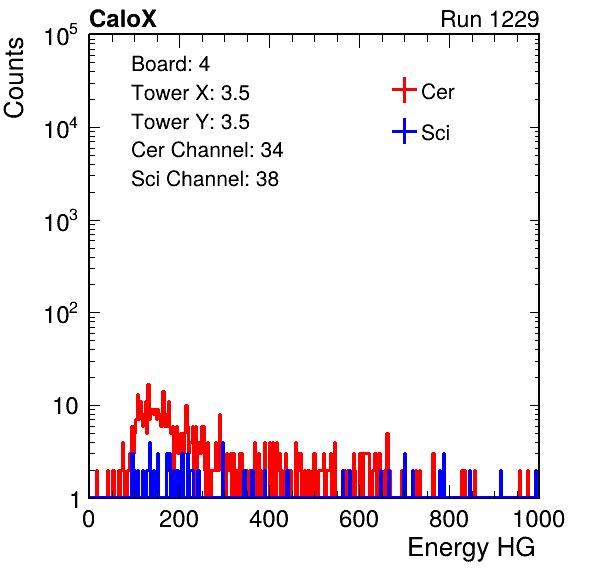 CaloX

Run 1229

Counts

$10^5$

$10^4$

$10^3$

$10^2$

10

1

Board: 4
Tower X: 3.5
Tower Y: 3.5
Cer Channel: 34
Sci Channel: 38

Cer

Sci

0 200 400 600 800 1000

Energy HG